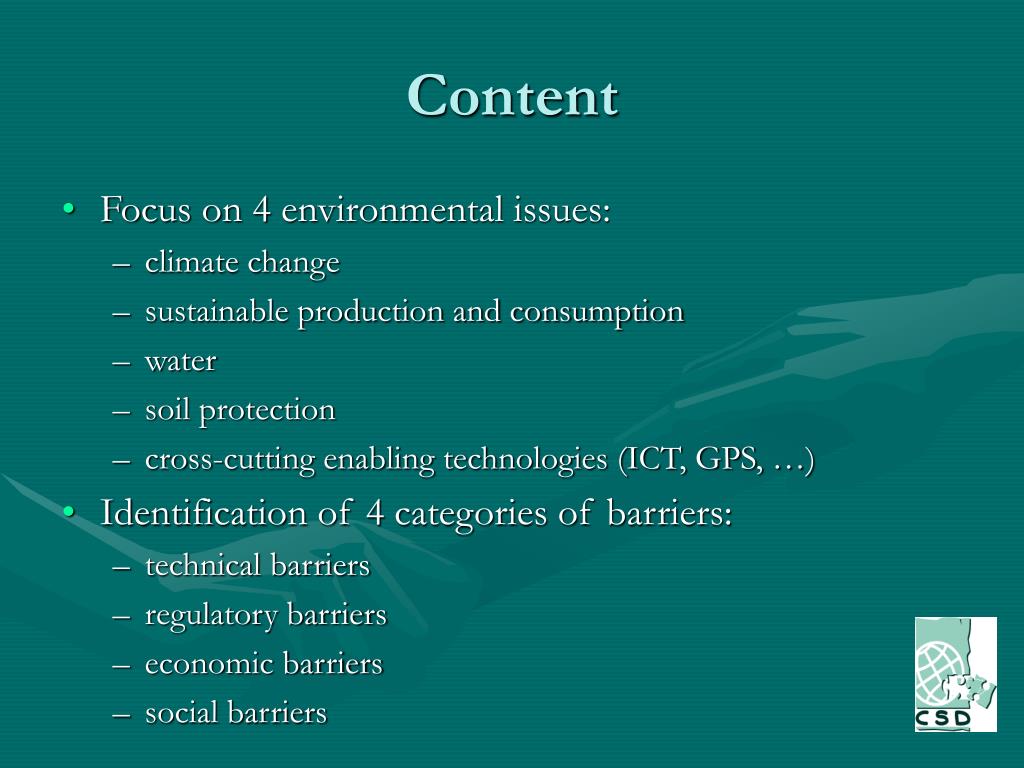 Content

• Focus on 4 environmental issues:
– climate change
– sustainable production and consumption
– water
– soil protection
– cross-cutting enabling technologies (ICT, GPS, …)

• Identification of 4 categories of barriers:
– technical barriers
– regulatory barriers
– economic barriers
– social barriers

CSD